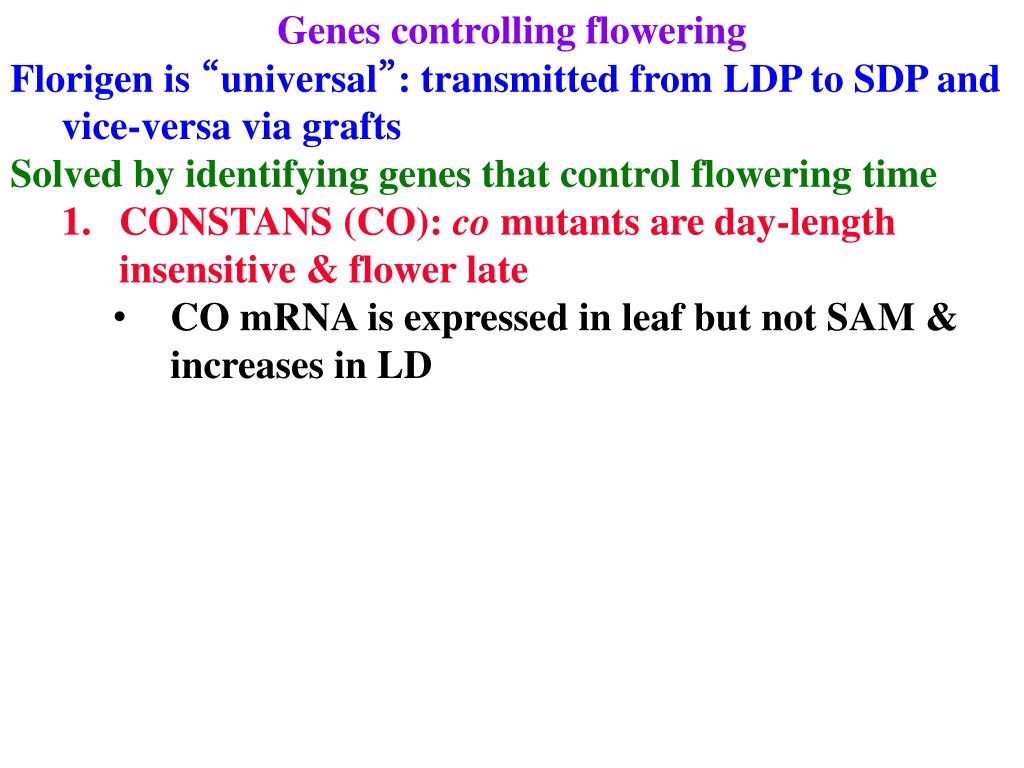 Genes controlling flowering

Florigen is “universal”: transmitted from LDP to SDP and vice-versa via grafts

Solved by identifying genes that control flowering time

1. CONSTANS (CO): co mutants are day-length insensitive & flower late

• CO mRNA is expressed in leaf but not SAM & increases in LD